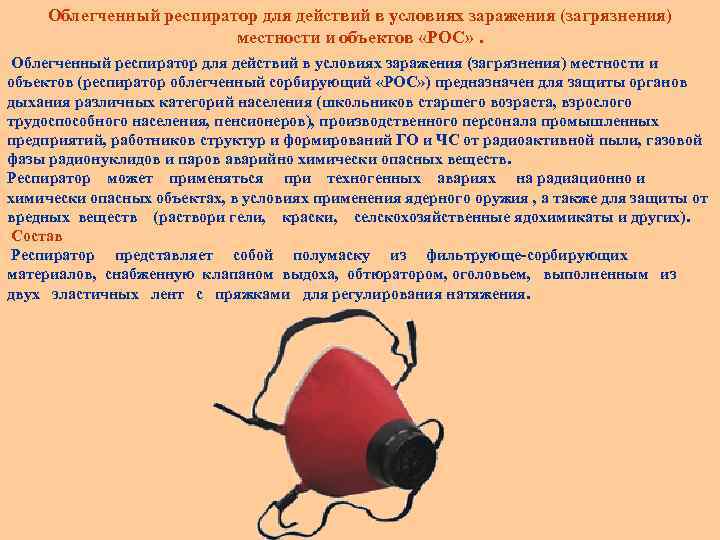 Облегченный респиратор для действий в условиях заражения (загрязнения) местности и объектов «РОС» .

Облегченный респиратор для действий в условиях заражения (загрязнения) местности и объектов (респиратор облегченный сорбирующий «РОС») предназначен для защиты органов дыхания различных категорий населения (школьников старшего возраста, взрослого трудоспособного населения, пенсионеров), производственного персонала промышленных предприятий, работников структур и формирований ГО и ЧС от радиоактивной пыли, газовой фазы радионуклидов и паров аварийно химически опасных веществ.
Респиратор может применяться при техногенных авариях на радиационно и химически опасных объектах, в условиях применения ядерного оружия , а также для защиты от вредных веществ (раствори гели, краски, селскохозяйственные ядохимикаты и других).

Состав

Респиратор представляет собой полумаску из фильтрующе-сорбирующих материалов, снабженную клапаном выдоха, обтюратором, оголовьем, выполненным из двух эластичных лент с пряжками для регулирования натяжения.